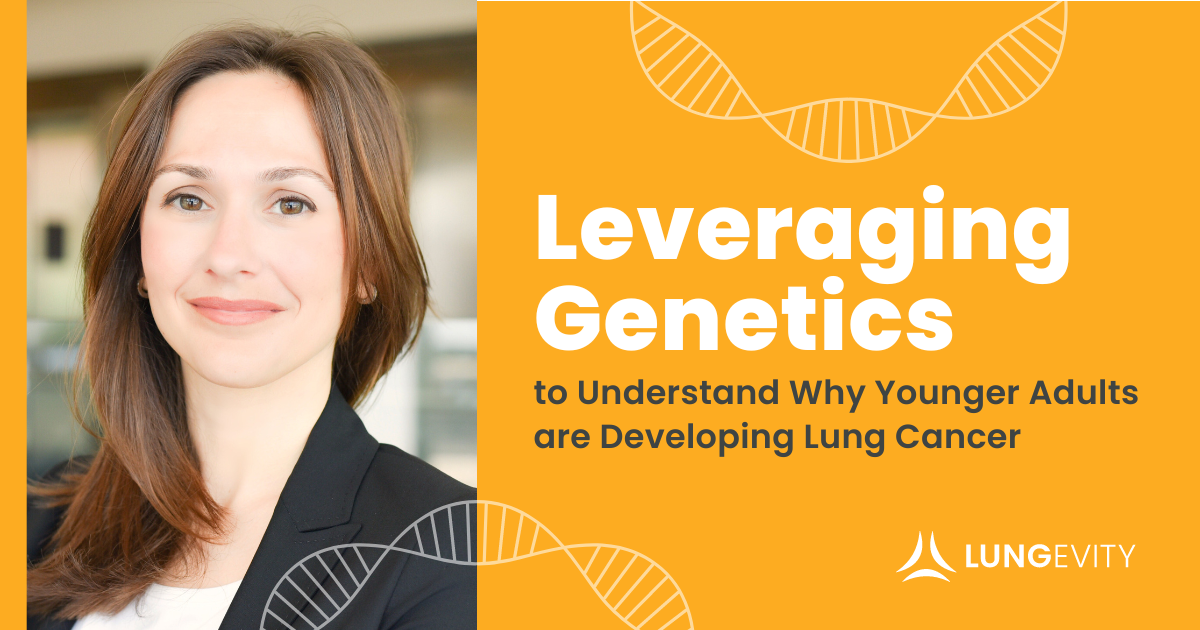 Leveraging Genetics

to Understand Why Younger Adults are Developing Lung Cancer

LUNGEVITY